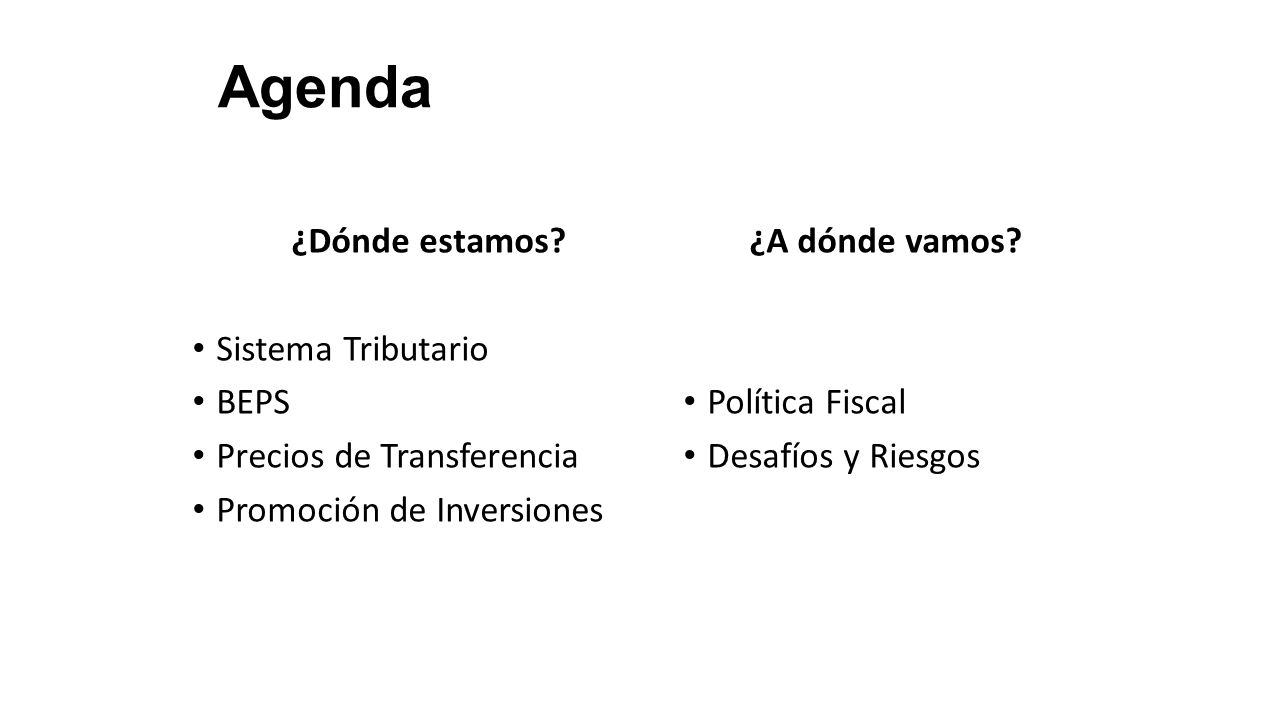 Agenda

¿Dónde estamos?

• Sistema Tributario
• BEPS
• Precios de Transferencia
• Promoción de Inversiones

¿A dónde vamos?

• Política Fiscal
• Desafíos y Riesgos